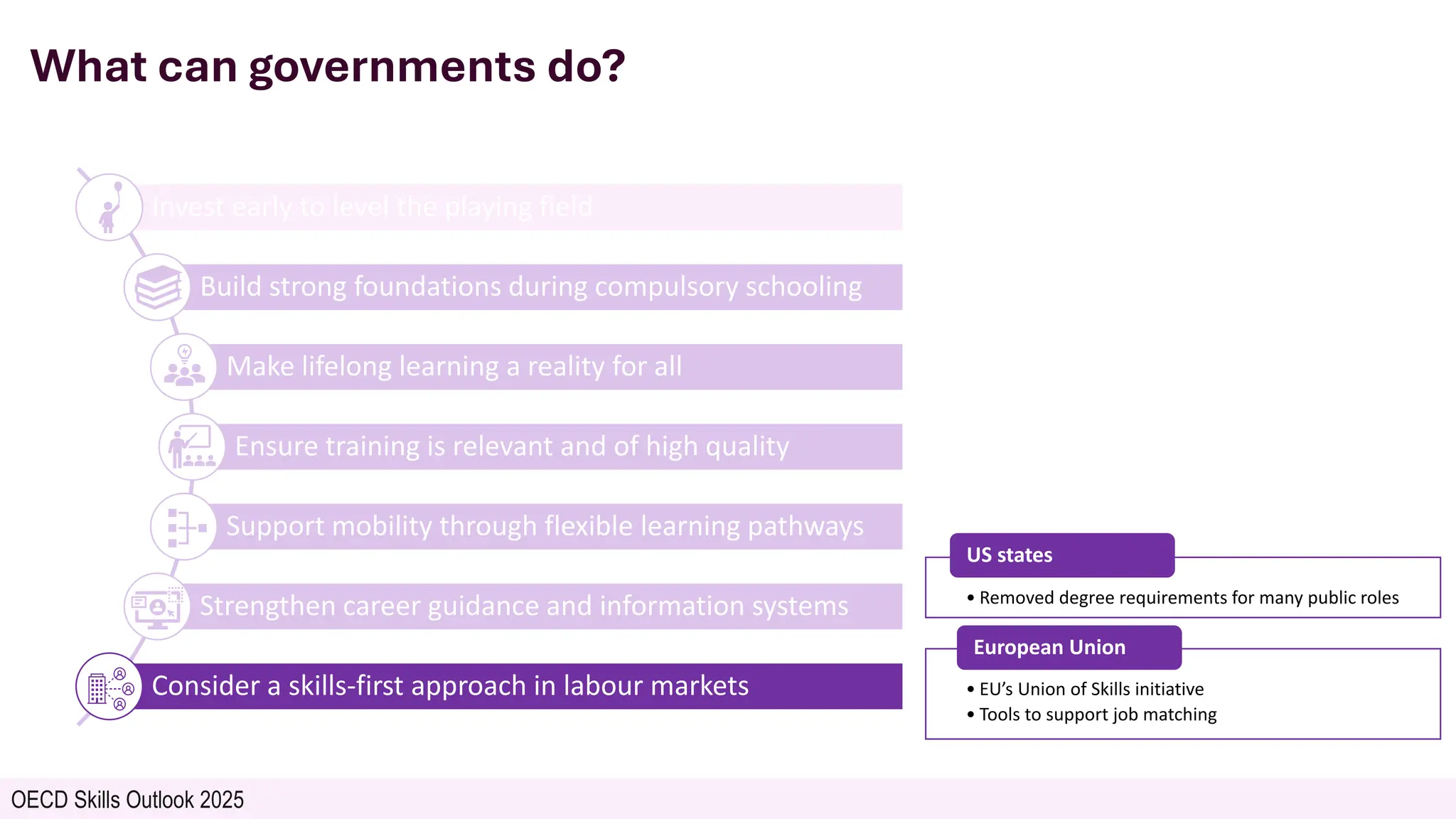 What can governments do?

Invest early to level the playing field

Build strong foundations during compulsory schooling

Make lifelong learning a reality for all

Ensure training is relevant and of high quality

Support mobility through flexible learning pathways

Strengthen career guidance and information systems

Consider a skills-first approach in labour markets

US states

• Removed degree requirements for many public roles

European Union

• EU's Union of Skills initiative
• Tools to support job matching

OECD Skills Outlook 2025